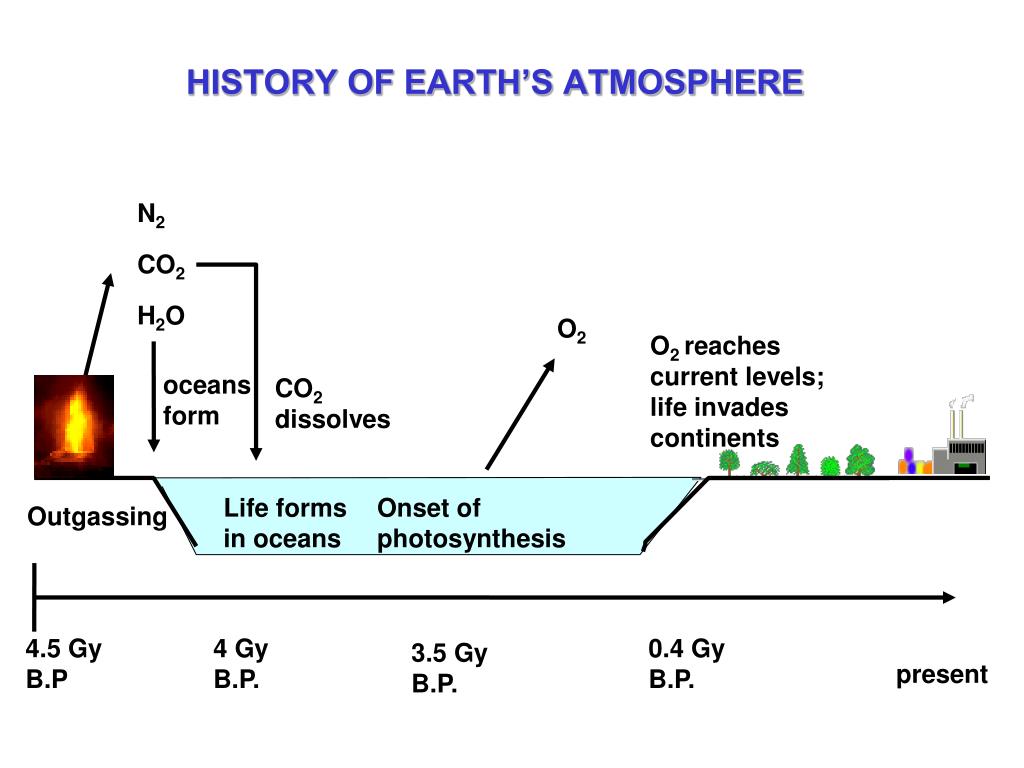 HISTORY OF EARTH'S ATMOSPHERE

$N_2$

$CO_2$

$H_2O$

oceans form

$CO_2$ dissolves

$O_2$

$O_2$ reaches current levels; life invades continents

Outgassing

Life forms in oceans

Onset of photosynthesis

4.5 Gy B.P

4 Gy B.P.

3.5 Gy B.P.

0.4 Gy B.P.

present